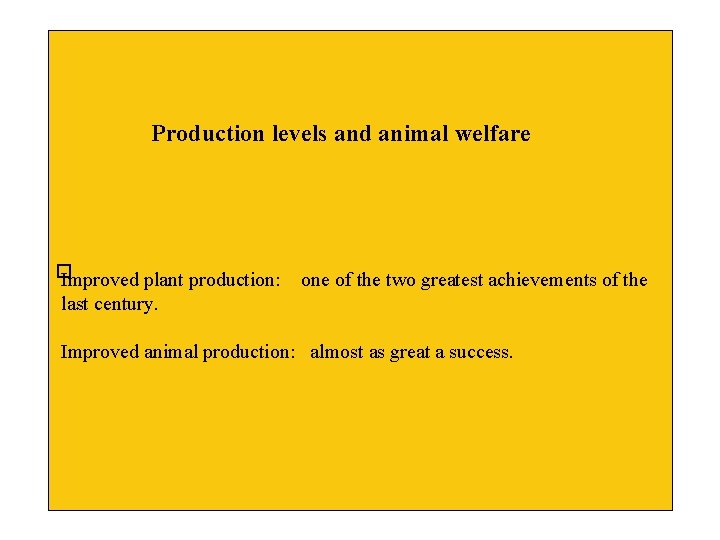 Production levels and animal welfare

Improved plant production: one of the two greatest achievements of the last century.

Improved animal production: almost as great a success.